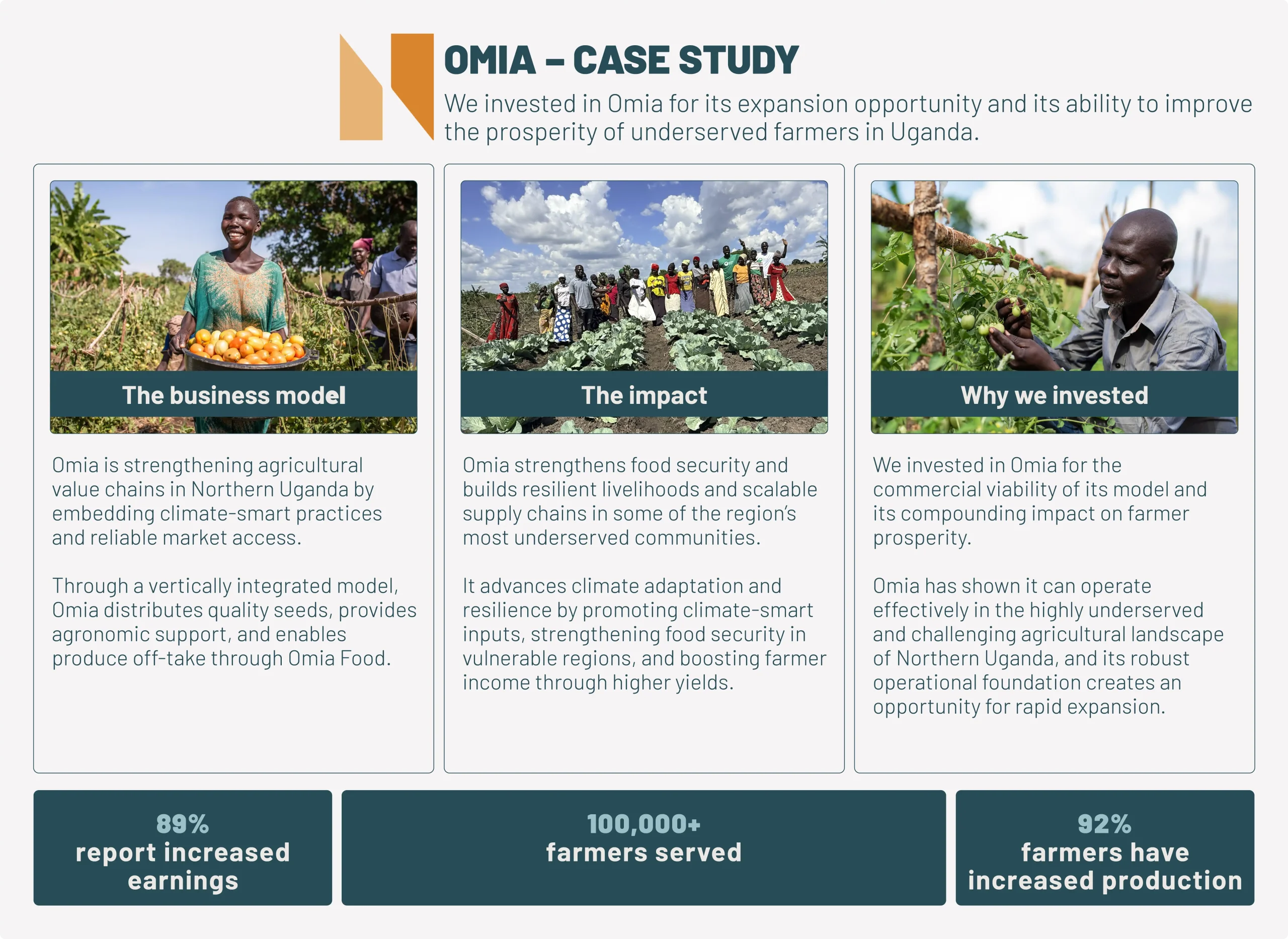 OMIA – CASE STUDY

We invested in Omia for its expansion opportunity and its ability to improve the prosperity of underserved farmers in Uganda.

The business model

Omia is strengthening agricultural value chains in Northern Uganda by embedding climate-smart practices and reliable market access.

Through a vertically integrated model, Omia distributes quality seeds, provides agronomic support, and enables produce off-take through Omia Food.

The impact

Omia strengthens food security and builds resilient livelihoods and scalable supply chains in some of the region's most underserved communities.

It advances climate adaptation and resilience by promoting climate-smart inputs, strengthening food security in vulnerable regions, and boosting farmer income through higher yields.

Why we invested

We invested in Omia for the commercial viability of its model and its compounding impact on farmer prosperity.

Omia has shown it can operate effectively in the highly underserved and challenging agricultural landscape of Northern Uganda, and its robust operational foundation creates an opportunity for rapid expansion.

89%
report increased earnings

100,000+
farmers served

92%
farmers have increased production